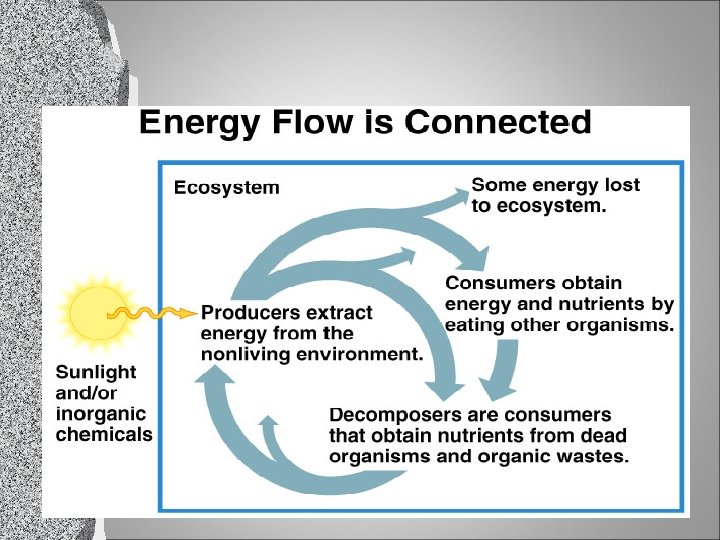 Energy Flow is Connected

Ecosystem

Some energy lost to ecosystem.

Consumers obtain energy and nutrients by eating other organisms.

Producers extract energy from the nonliving environment.

Sunlight and/or inorganic chemicals

Decomposers are consumers that obtain nutrients from dead organisms and organic wastes.